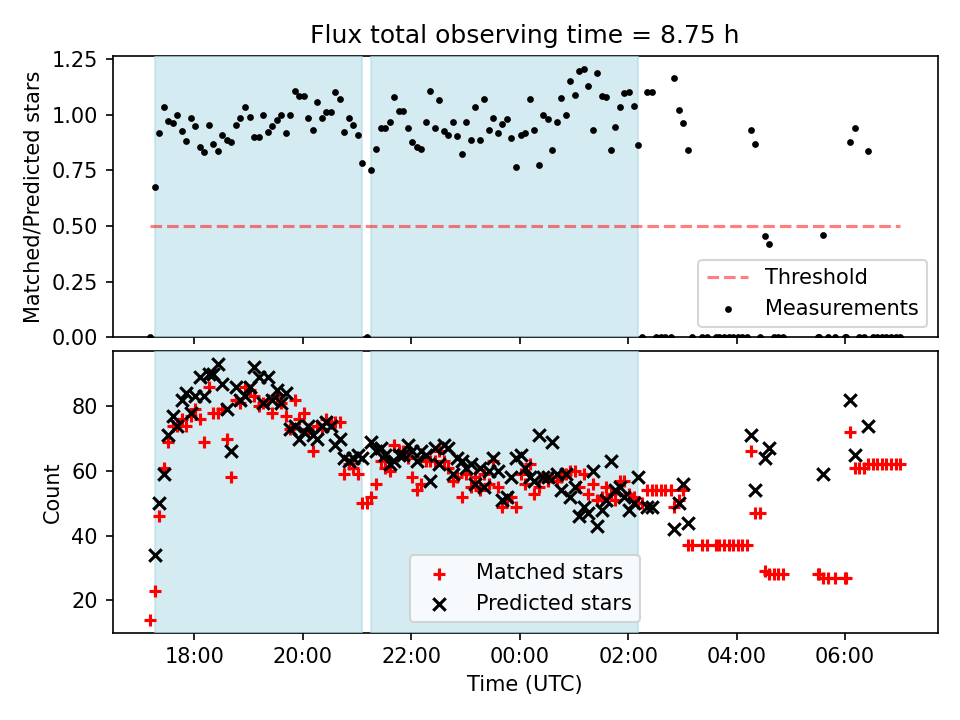 Flux total observing time = 8.75 h

Matched/Predicted stars

1.25
1.00
0.75
0.50
0.25
0.00

Threshold
Measurements

Count

80
60
40
20

Matched stars
Predicted stars

18:00
20:00
22:00
00:00
02:00
04:00
06:00

Time (UTC)